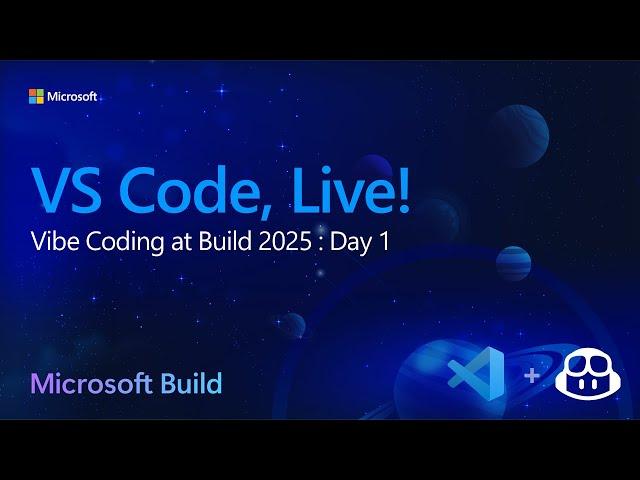 Microsoft

VS Code, Live!

Vibe Coding at Build 2025 : Day 1

Microsoft Build

+